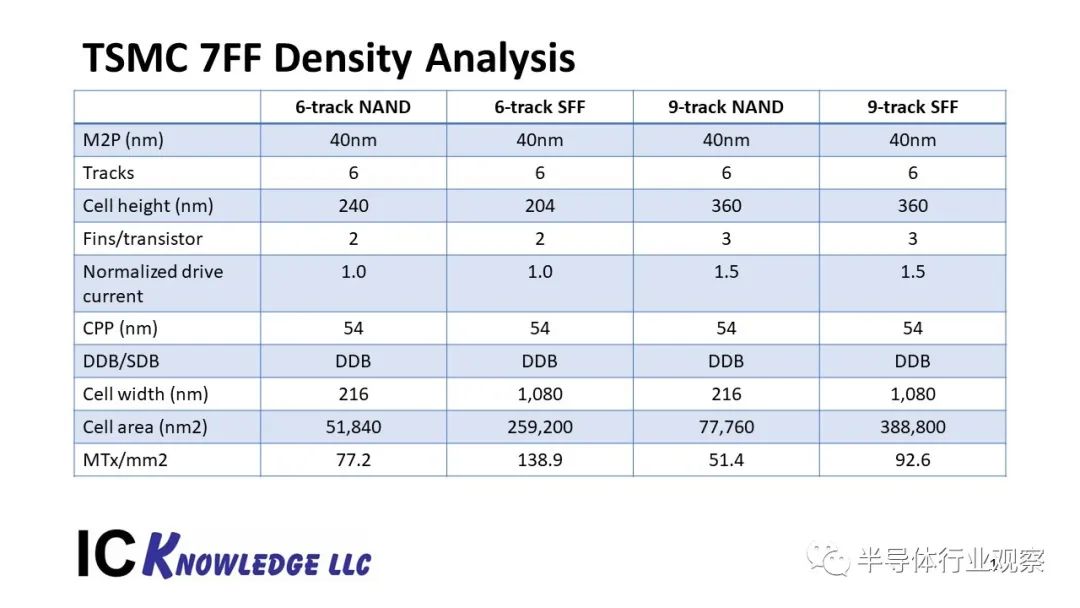 TSMC 7FF Density Analysis

| | 6-track NAND | 6-track SFF | 9-track NAND | 9-track SFF |
|---|---|---|---|---|
| M2P (nm) | 40nm | 40nm | 40nm | 40nm |
| Tracks | 6 | 6 | 6 | 6 |
| Cell height (nm) | 240 | 204 | 360 | 360 |
| Fins/transistor | 2 | 2 | 3 | 3 |
| Normalized drive current | 1.0 | 1.0 | 1.5 | 1.5 |
| CPP (nm) | 54 | 54 | 54 | 54 |
| DDB/SDB | DDB | DDB | DDB | DDB |
| Cell width (nm) | 216 | 1,080 | 216 | 1,080 |
| Cell area (nm2) | 51,840 | 259,200 | 77,760 | 388,800 |
| MTx/mm2 | 77.2 | 138.9 | 51.4 | 92.6 |

IC KNOWLEDGE LLC

半导体行业观察